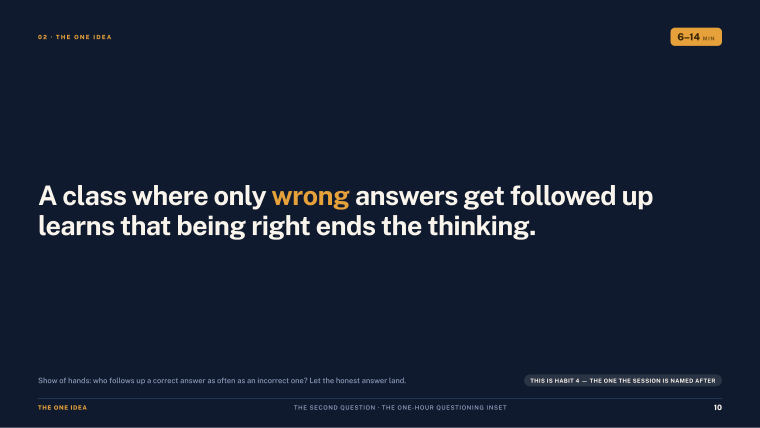 02 · THE ONE IDEA

6–14 MIN

A class where only wrong answers get followed up learns that being right ends the thinking.

Show of hands: who follows up a correct answer as often as an incorrect one? Let the honest answer land.

THIS IS HABIT 4 — THE ONE THE SESSION IS NAMED AFTER

THE ONE IDEA

THE SECOND QUESTION · THE ONE-HOUR QUESTIONING INSET

10